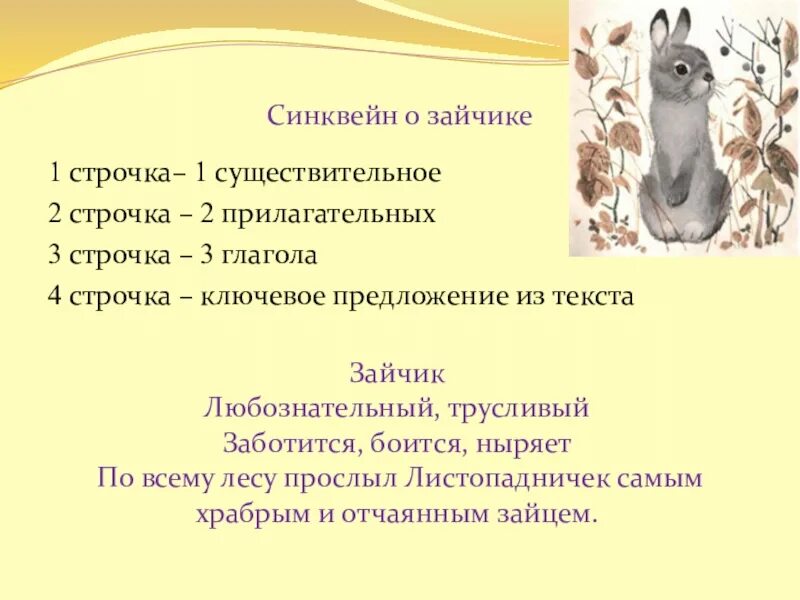 Синквейн о зайчике

1 строчка– 1 существительное
2 строчка – 2 прилагательных
3 строчка – 3 глагола
4 строчка – ключевое предложение из текста

Зайчик
Любознательный, трусливый
Заботится, боится, ныряет
По всему лесу прослыл Листопадничек самым храбрым и отчаянным зайцем.